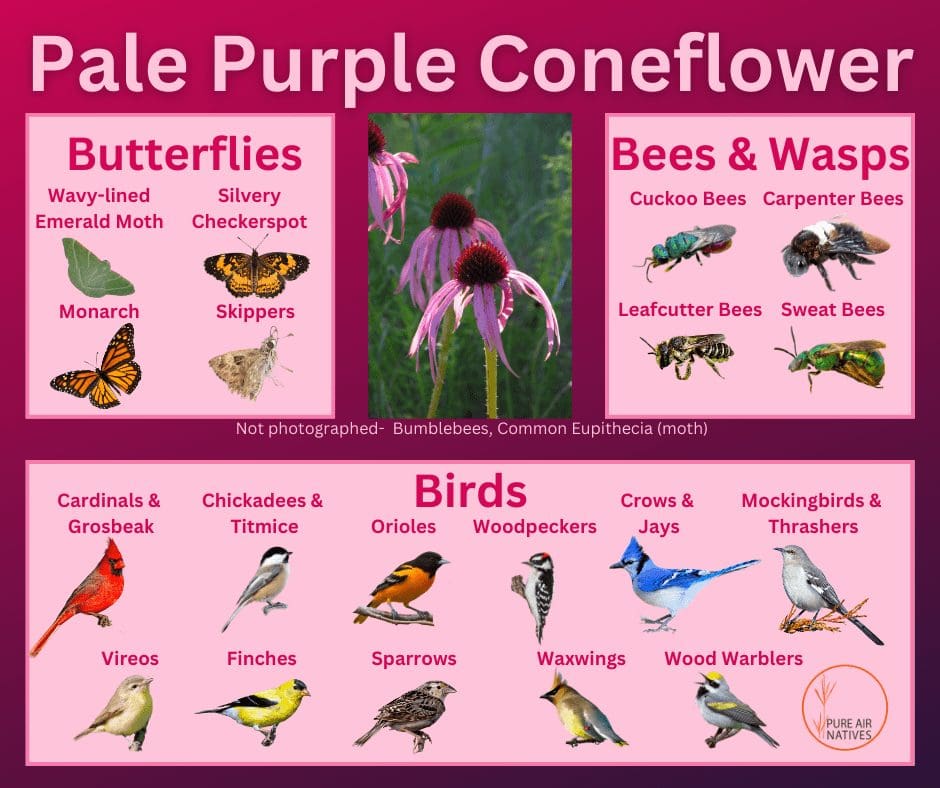 Pale Purple Coneflower

Butterflies

Wavy-lined Emerald Moth

Silvery Checkerspot

Monarch

Skippers

Bees & Wasps

Cuckoo Bees

Carpenter Bees

Leafcutter Bees

Sweat Bees

Not photographed- Bumblebees, Common Eupithecia (moth)

Birds

Cardinals & Grosbeak

Chickadees & Titmice

Orioles

Woodpeckers

Crows & Jays

Mockingbirds & Thrashers

Vireos

Finches

Sparrows

Waxwings

Wood Warblers

PURE AIR NATIVES